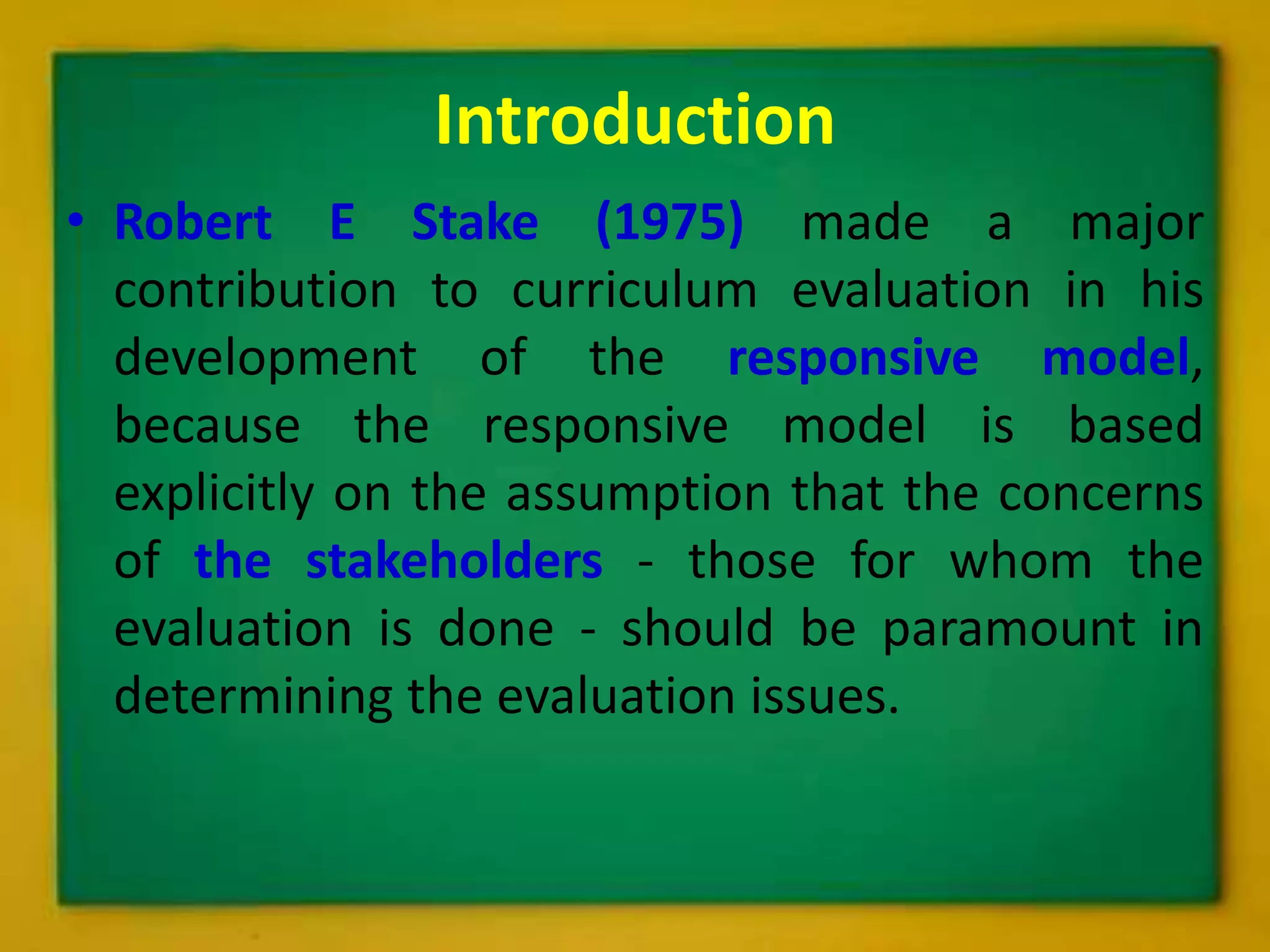 Introduction

• Robert E Stake (1975) made a major contribution to curriculum evaluation in his development of the responsive model, because the responsive model is based explicitly on the assumption that the concerns of the stakeholders - those for whom the evaluation is done - should be paramount in determining the evaluation issues.